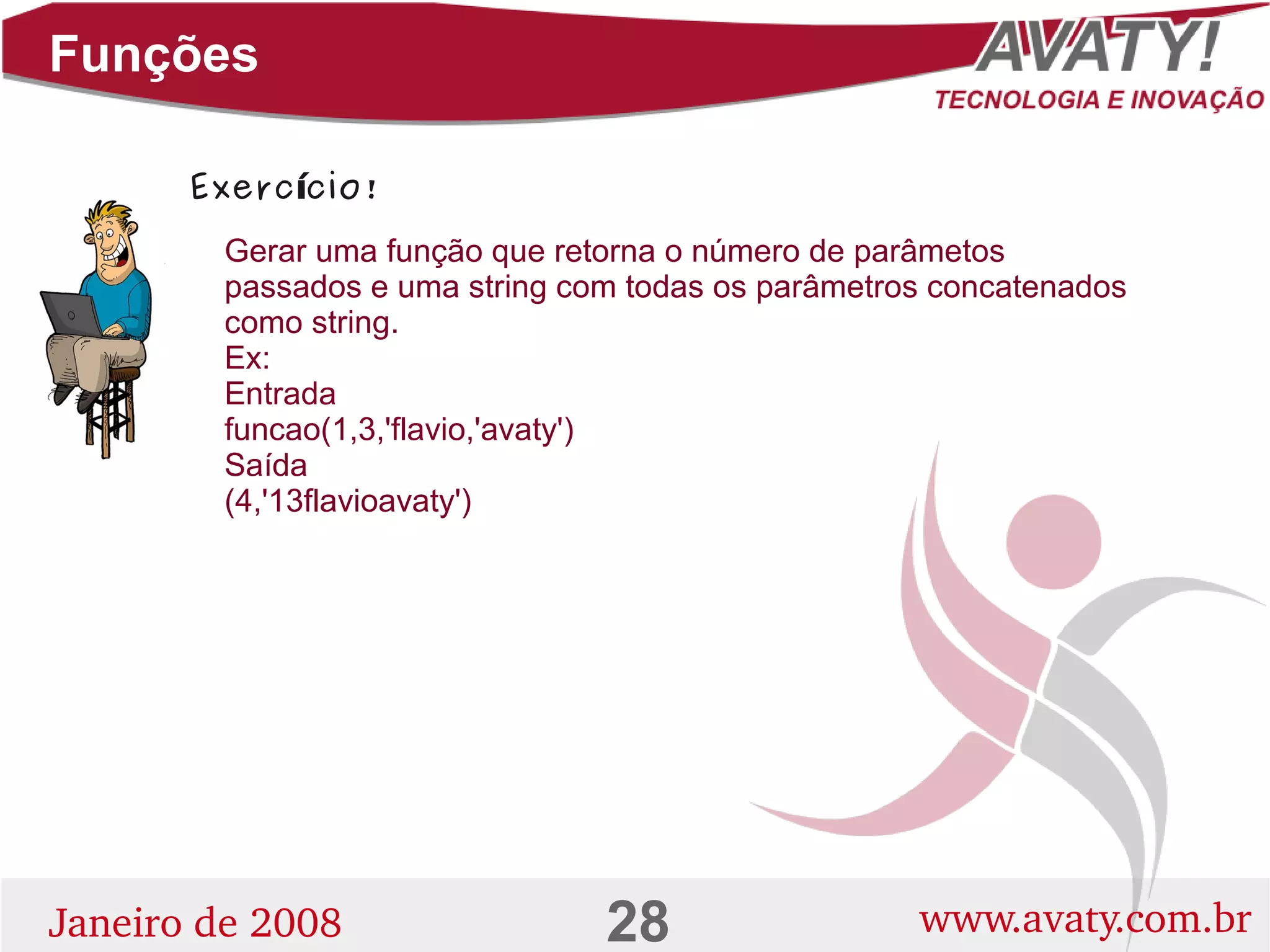 Funções

AVATY!
TECNOLOGIA E INOVAÇÃO

Exercício!

Gerar uma função que retorna o número de parâmetos passados e uma string com todas os parâmetros concatenados como string.
Ex:
Entrada
funcao(1,3,'flavio,'avaty')
Saída
(4,'13flavioavaty')

Janeiro de 2008
28
www.avaty.com.br